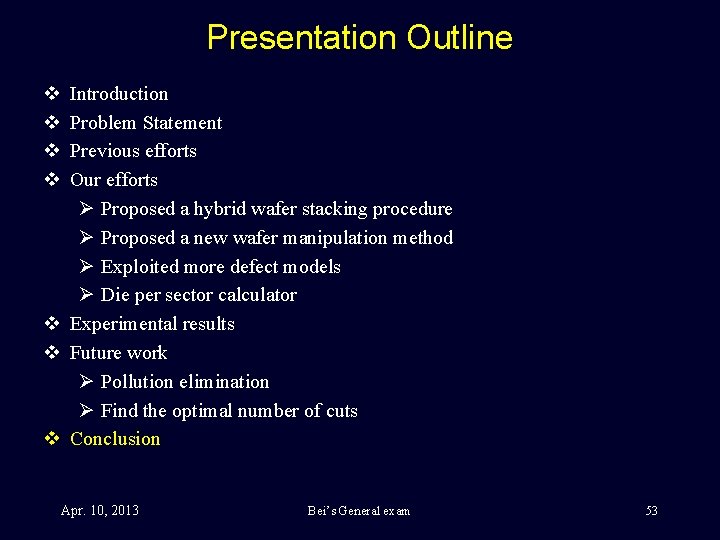 Presentation Outline

❖ Introduction
❖ Problem Statement
❖ Previous efforts
❖ Our efforts
➢ Proposed a hybrid wafer stacking procedure
➢ Proposed a new wafer manipulation method
➢ Exploited more defect models
➢ Die per sector calculator
❖ Experimental results
❖ Future work
➢ Pollution elimination
➢ Find the optimal number of cuts
❖ Conclusion

Apr. 10, 2013

Bei's General exam

53